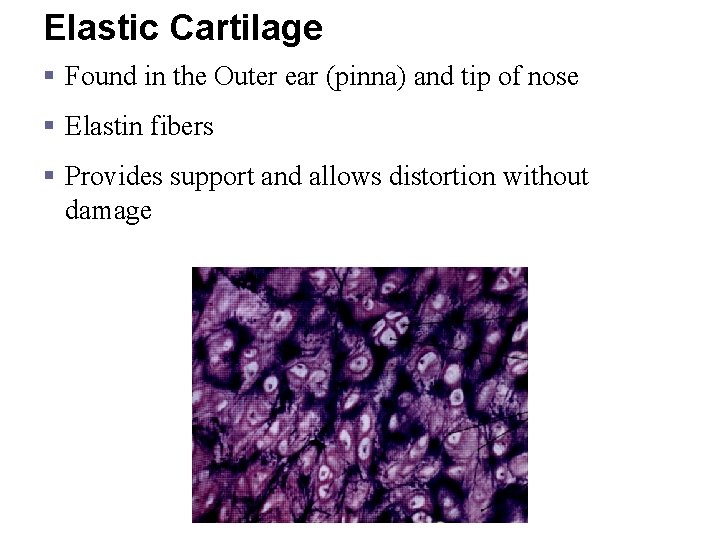 Elastic Cartilage

▪ Found in the Outer ear (pinna) and tip of nose

▪ Elastin fibers

▪ Provides support and allows distortion without damage